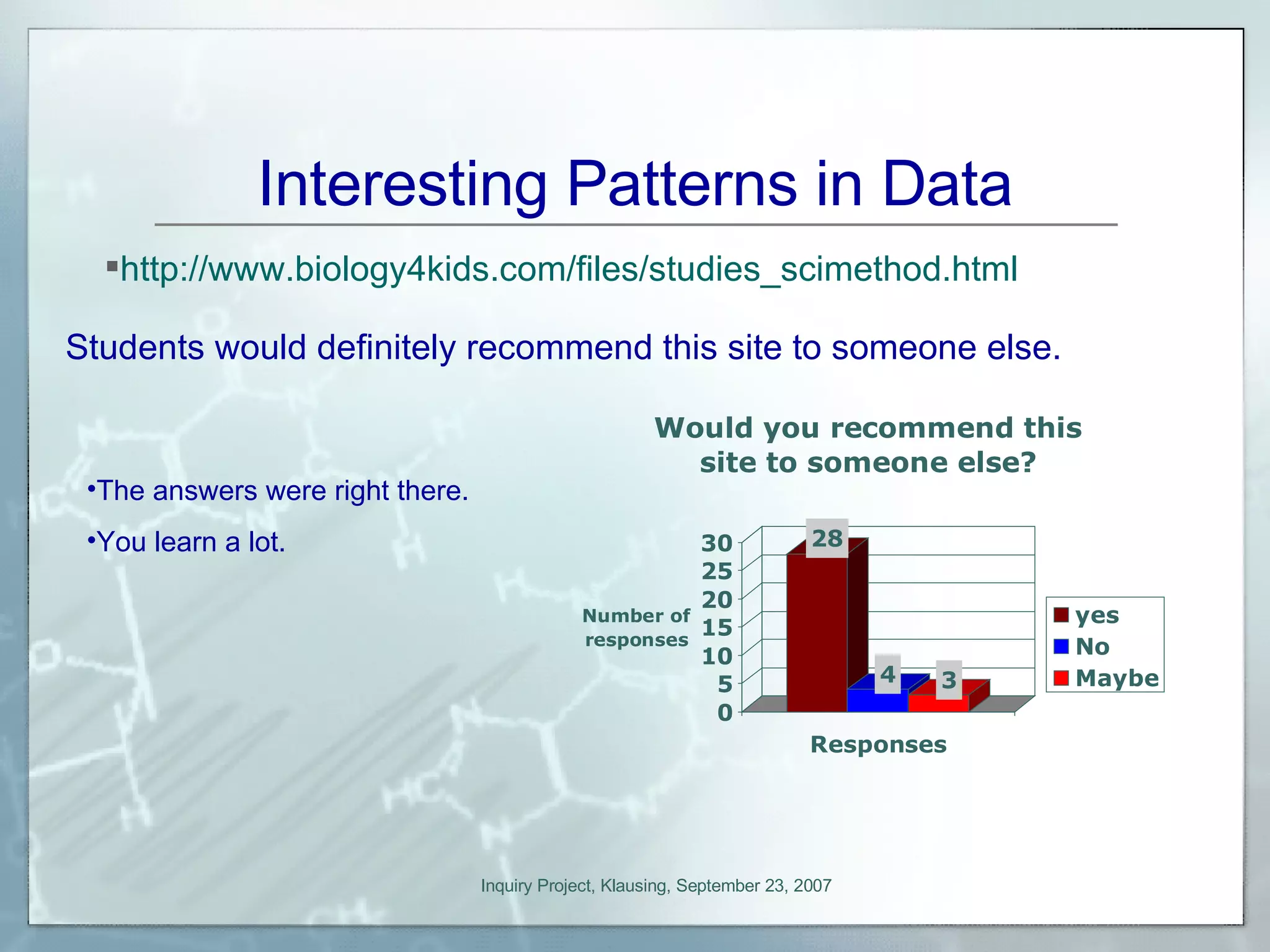 Interesting Patterns in Data

▪http://www.biology4kids.com/files/studies_scimethod.html

Students would definitely recommend this site to someone else.

•The answers were right there.

•You learn a lot.

Would you recommend this site to someone else?

Number of responses

30
25
20
15
10
5
0

28
4
3

Responses

yes
No
Maybe

Inquiry Project, Klausing, September 23, 2007